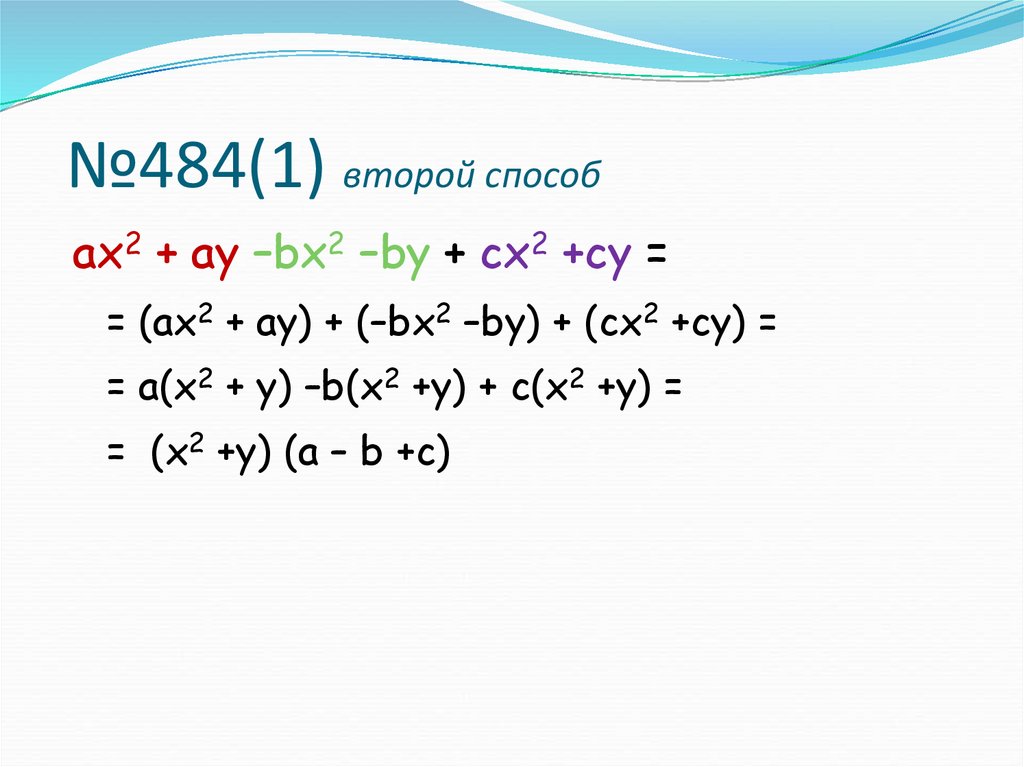 №484(1) второй способ

$ax^2 + ay - bx^2 - by + cx^2 + cy =$

$= (ax^2 + ay) + (-bx^2 - by) + (cx^2 + cy) =$

$= a(x^2 + y) - b(x^2 + y) + c(x^2 + y) =$

$= (x^2 + y)(a - b + c)$